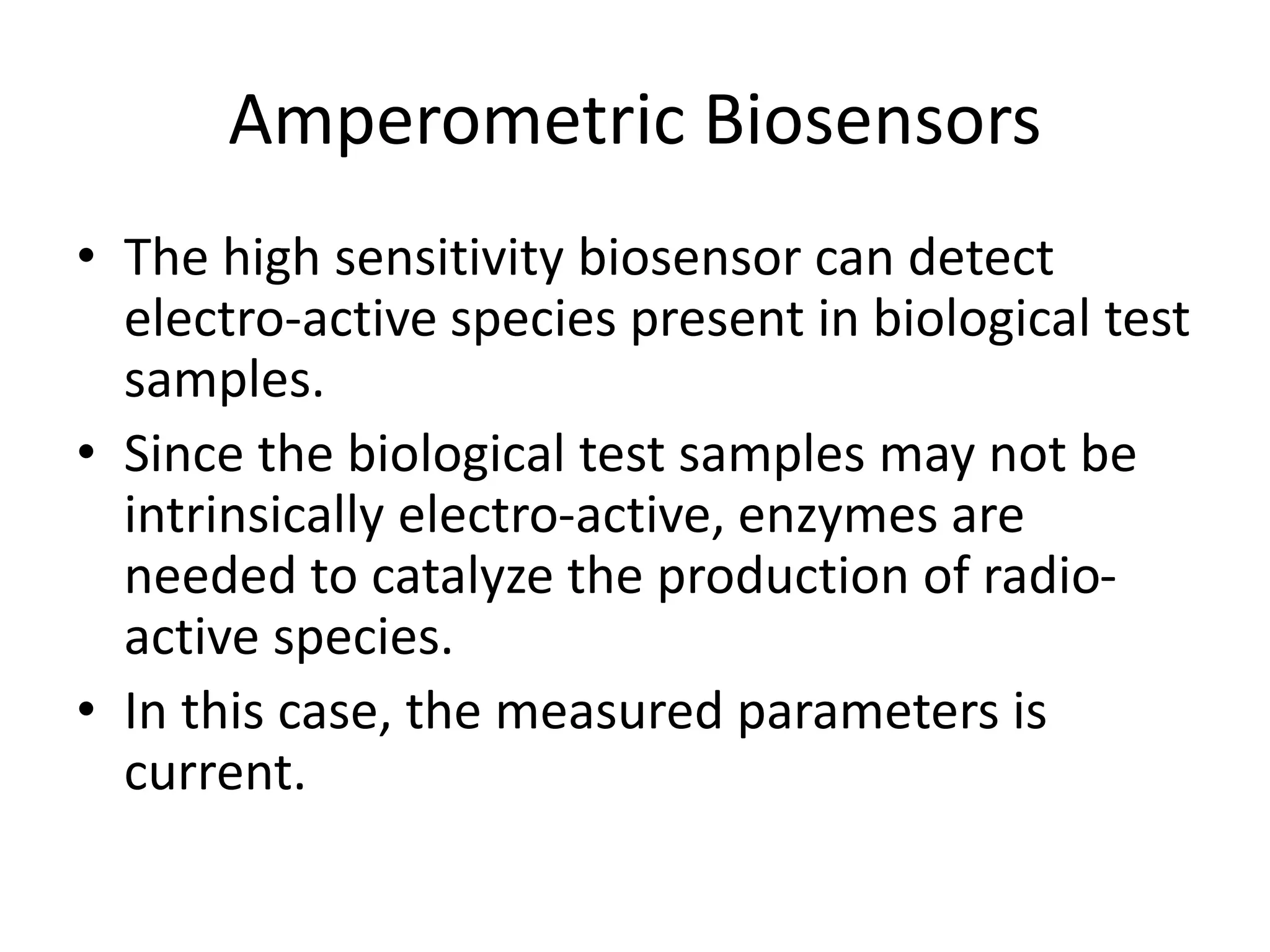 Amperometric Biosensors

• The high sensitivity biosensor can detect electro-active species present in biological test samples.
• Since the biological test samples may not be intrinsically electro-active, enzymes are needed to catalyze the production of radio-active species.
• In this case, the measured parameters is current.